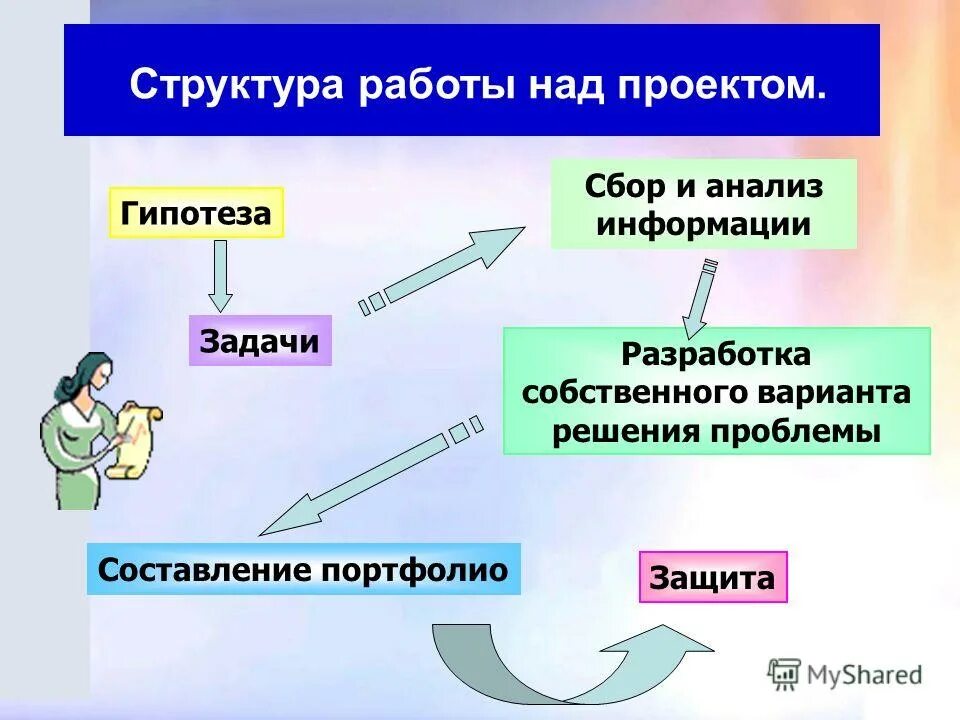 Структура работы над проектом.

Гипотеза

Задачи

Сбор и анализ информации

Разработка собственного варианта решения проблемы

Составление портфолио

Защита

MyShared